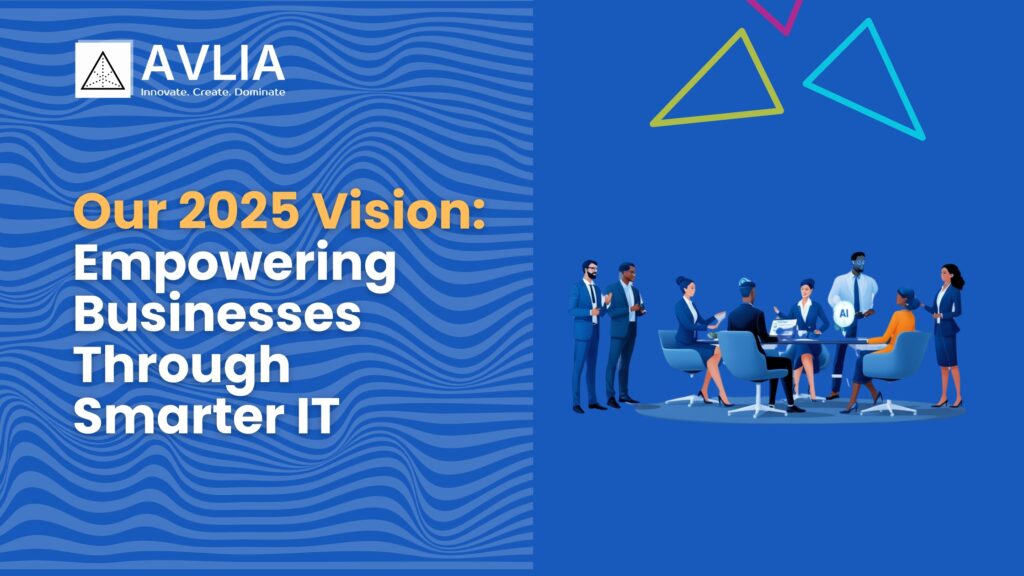 AVLIA
Innovate. Create. Dominate

Our 2025 Vision: Empowering Businesses Through Smarter IT

AI